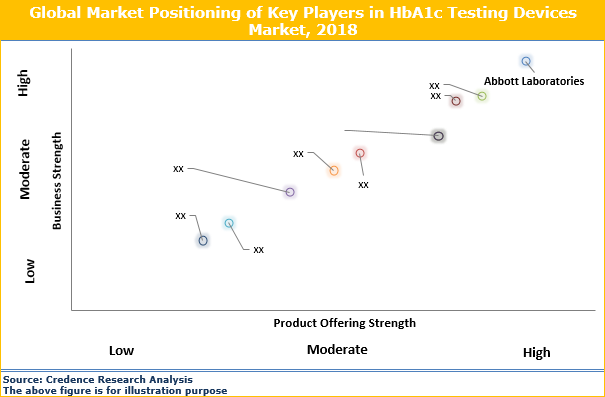 Global Market Positioning of Key Players in HbA1c Testing Devices Market, 2018

High

Moderate

Low

Business Strength

Abbott Laboratories

xx

xx

xx

xx

xx

xx

xx

Product Offering Strength

Low

Moderate

High

Source: Credence Research Analysis
The above figure is for illustration purpose